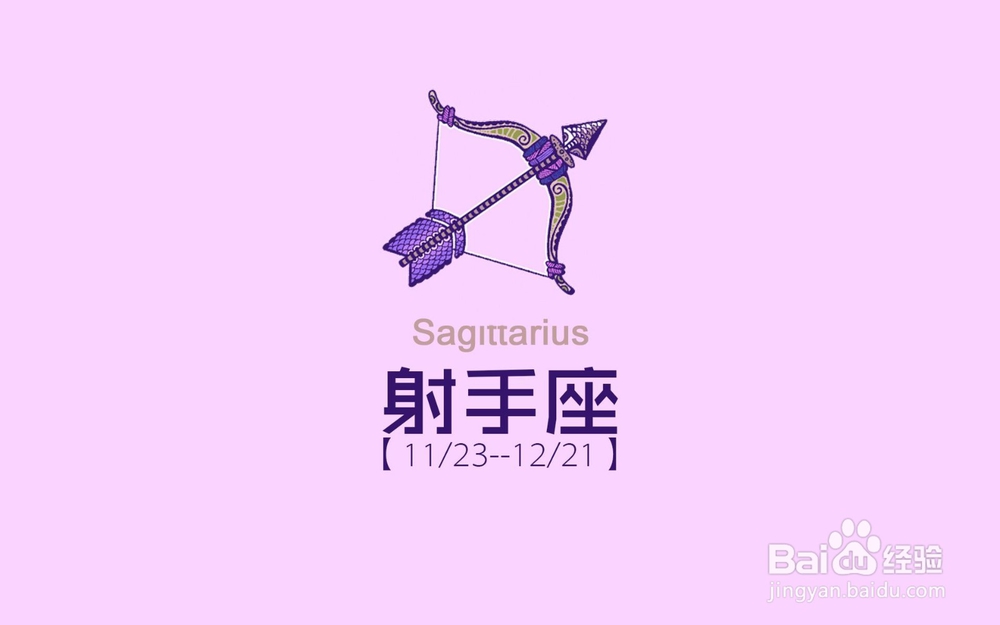 Sagittarius

射手座

【11/23--12/21】

Baidu经验
jingyan.baidu.com